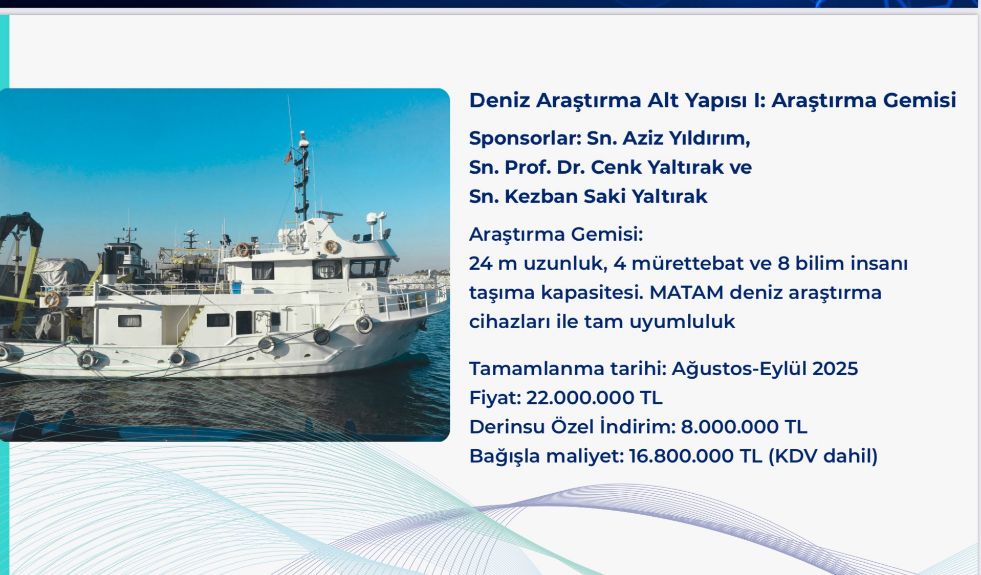 Deniz Araştırma Alt Yapısı I: Araştırma Gemisi

Sponsorlar: Sn. Aziz Yıldırım,
Sn. Prof. Dr. Cenk Yaltırak ve
Sn. Kezban Saki Yaltırak

Araştırma Gemisi:
24 m uzunluk, 4 mürettebat ve 8 bilim insanı taşıma kapasitesi. MATAM deniz araştırma cihazları ile tam uyumluluk

Tamamlanma tarihi: Ağustos-Eylül 2025
Fiyat: 22.000.000 TL
Derinsu Özel İndirim: 8.000.000 TL
Bağışla maliyet: 16.800.000 TL (KDV dahil)